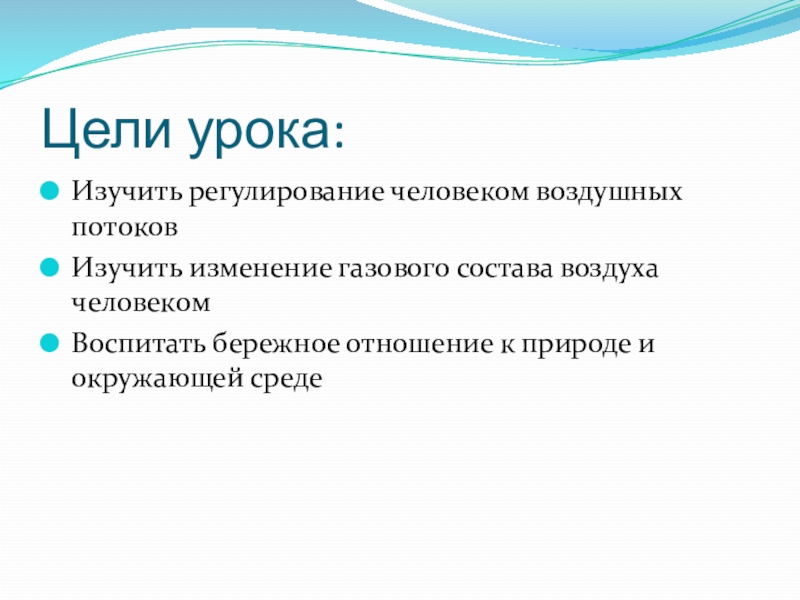 Цели урока:

Изучить регулирование человеком воздушных потоков

Изучить изменение газового состава воздуха человеком

Воспитать бережное отношение к природе и окружающей среде